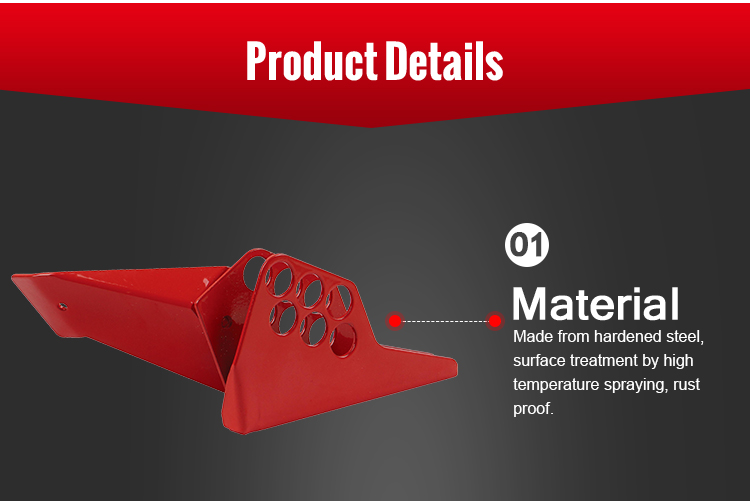 Product Details

01

Material

Made from hardened steel, surface treatment by high temperature spraying, rust proof.